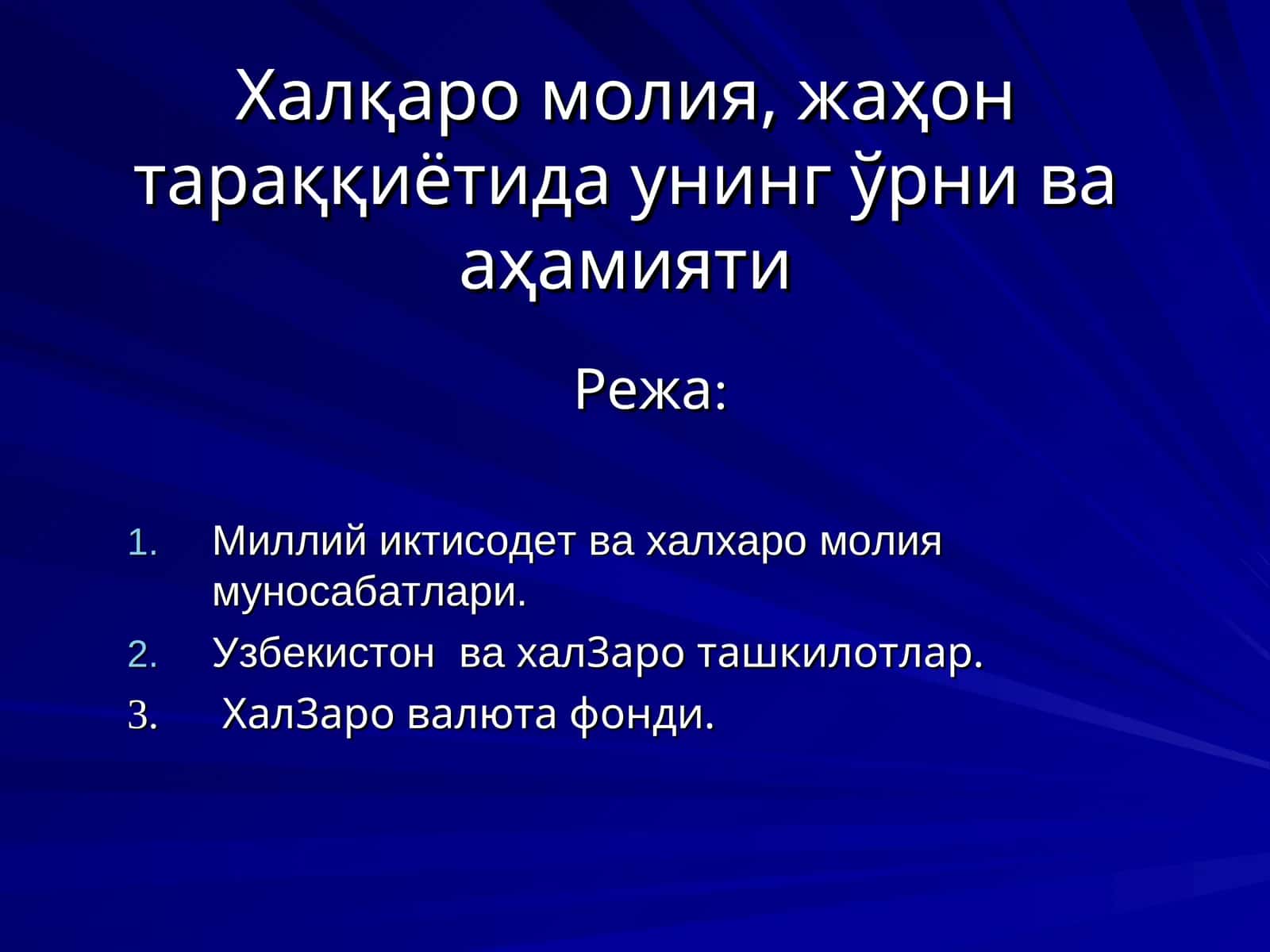 Халқаро молия, жаҳон тараққиётида унинг ўрни ва аҳамияти

Режа:

1. Миллий иктисодет ва халхаро молия муносабатлари.
2. Узбекистон ва халЗаро ташкилотлар.
3. ХалЗаро валюта фонди.